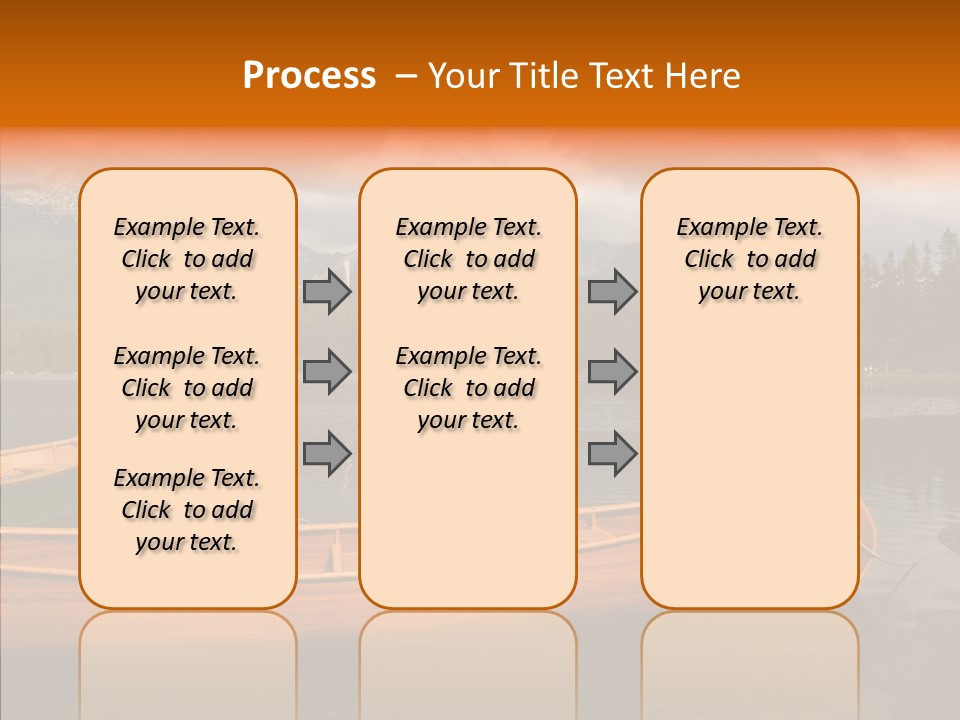 Process – Your Title Text Here

Example Text. Click to add your text.

Example Text. Click to add your text.

Example Text. Click to add your text.

Example Text. Click to add your text.

Example Text. Click to add your text.

Example Text. Click to add your text.